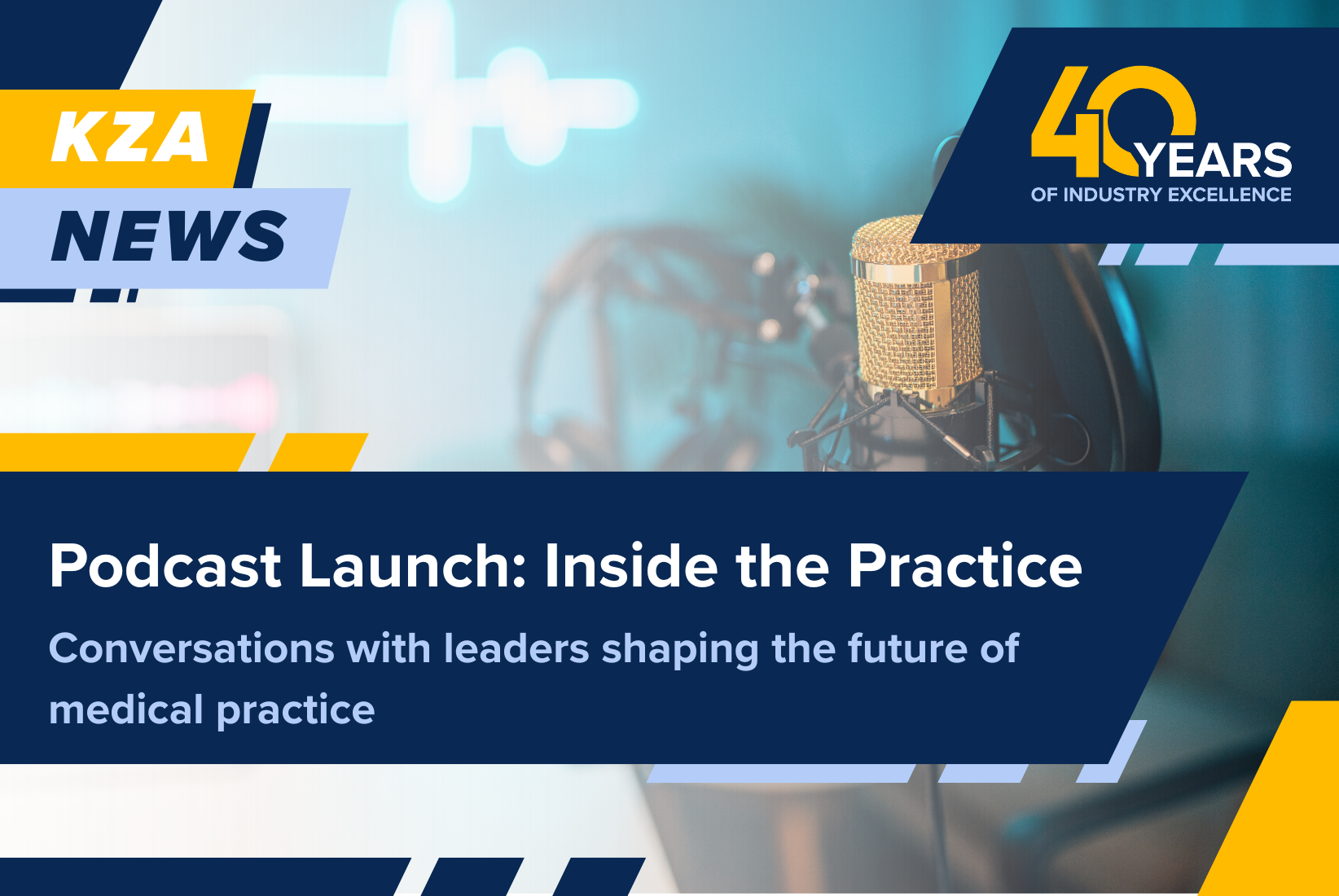 KZA
NEWS

40 YEARS
OF INDUSTRY EXCELLENCE

Podcast Launch: Inside the Practice

Conversations with leaders shaping the future of medical practice